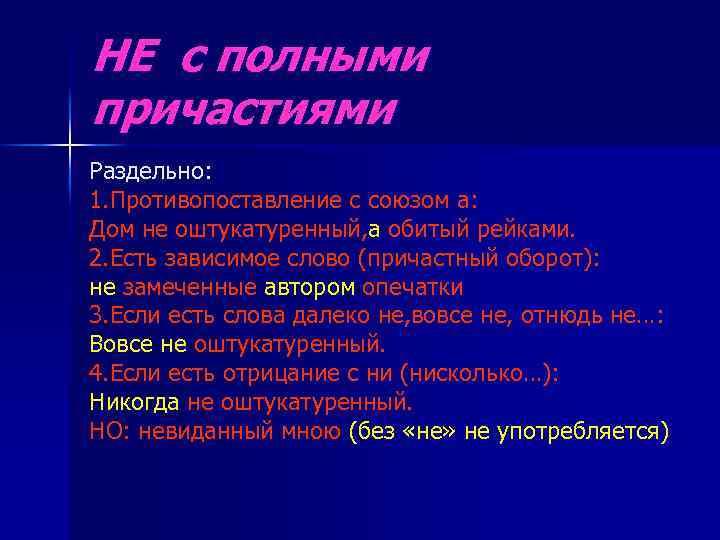 НЕ с полными причастиями

Раздельно:
1.Противопоставление с союзом а:
Дом не оштукатуренный,а обитый рейками.
2.Есть зависимое слово (причастный оборот):
не замеченные автором опечатки
3.Если есть слова далеко не,вовсе не, отнюдь не…:
Вовсе не оштукатуренный.
4.Если есть отрицание с ни (нисколько…):
Никогда не оштукатуренный.
НО: невиданный мною (без «не» не употребляется)